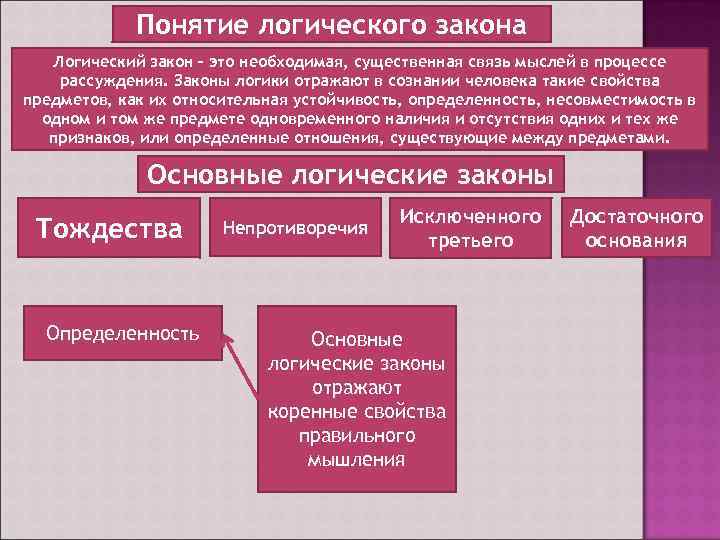 Понятие логического закона

Логический закон – это необходимая, существенная связь мыслей в процессе рассуждения. Законы логики отражают в сознании человека такие свойства предметов, как их относительная устойчивость, определенность, несовместимость в одном и том же предмете одновременного наличия и отсутствия одних и тех же признаков, или определенные отношения, существующие между предметами.

Основные логические законы

Тождества

Непротиворечия

Исключенного третьего

Достаточного основания

Определенность

Основные логические законы отражают коренные свойства правильного мышления